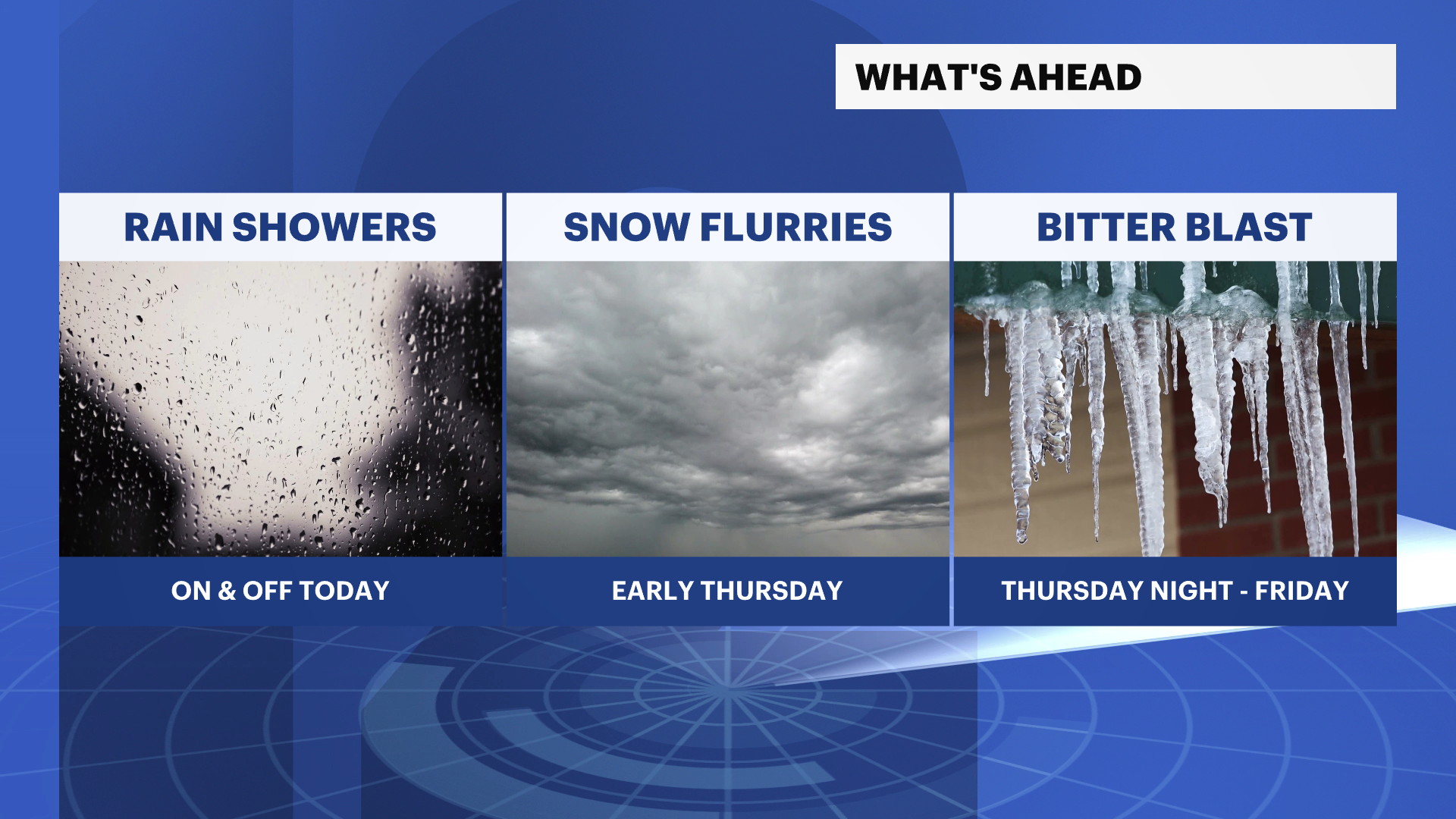 WHAT'S AHEAD

RAIN SHOWERS

ON & OFF TODAY

SNOW FLURRIES

EARLY THURSDAY

BITTER BLAST

THURSDAY NIGHT - FRIDAY